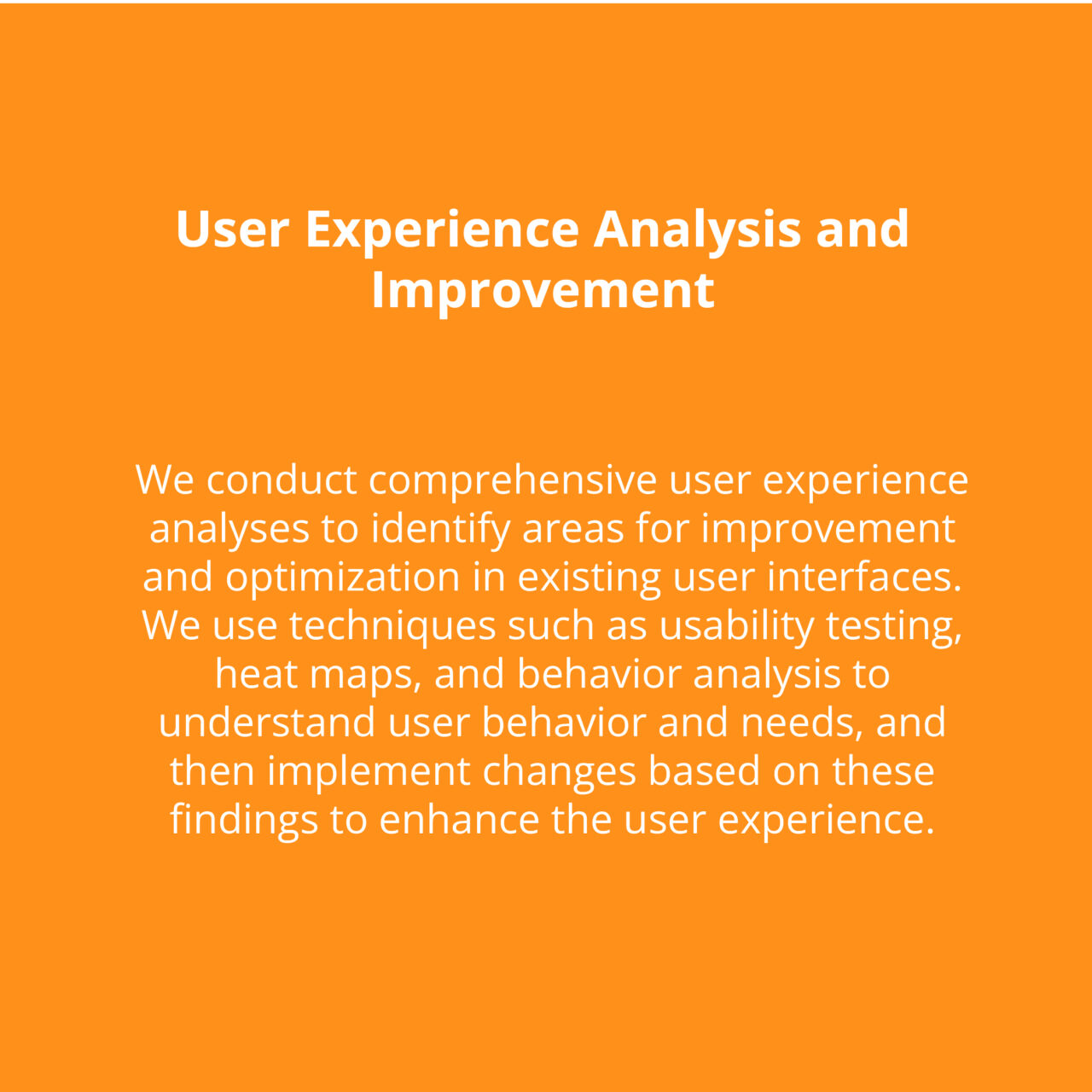 User Experience Analysis and Improvement

We conduct comprehensive user experience analyses to identify areas for improvement and optimization in existing user interfaces. We use techniques such as usability testing, heat maps, and behavior analysis to understand user behavior and needs, and then implement changes based on these findings to enhance the user experience.